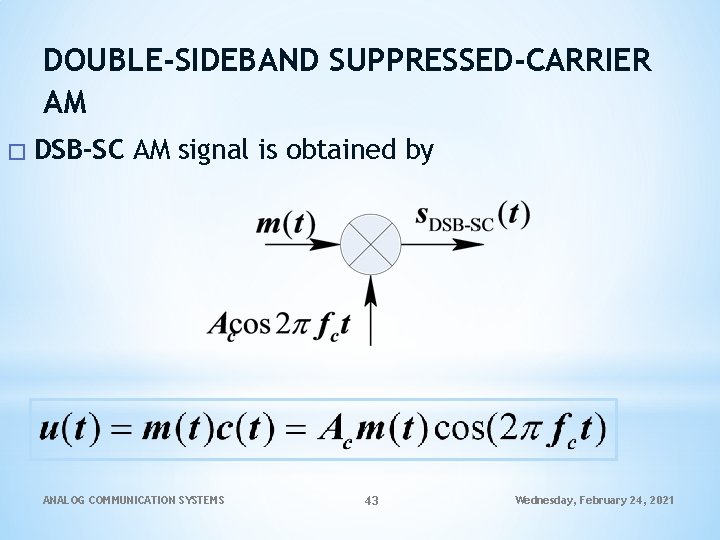 DOUBLE-SIDEBAND SUPPRESSED-CARRIER AM

□ DSB-SC AM signal is obtained by

$m(t)$

$s_{\text{DSB-SC}}(t)$

$A_c \cos 2\pi f_c t$

$u(t) = m(t)c(t) = A_c m(t)\cos(2\pi f_c t)$

ANALOG COMMUNICATION SYSTEMS

43

Wednesday, February 24, 2021